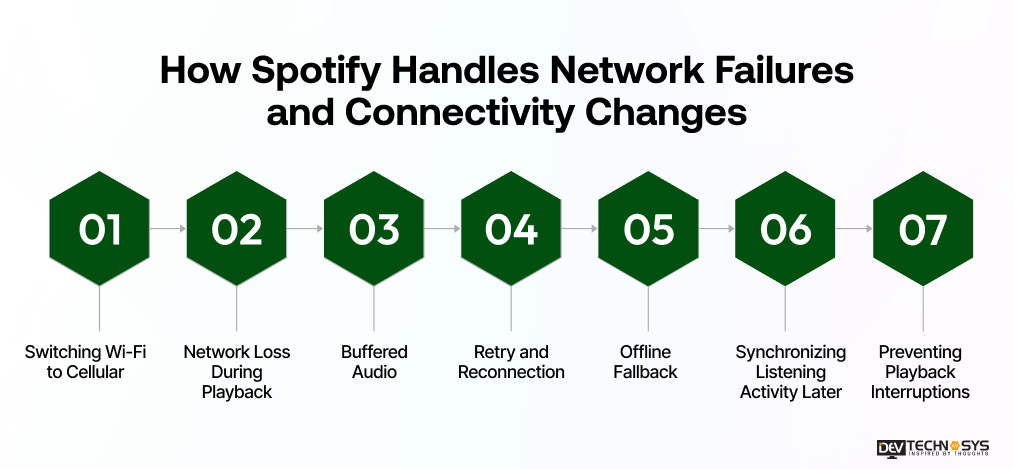 How Spotify Handles Network Failures and Connectivity Changes

01

Switching Wi-Fi to Cellular

02

Network Loss During Playback

03

Buffered Audio

04

Retry and Reconnection

05

Offline Fallback

06

Synchronizing Listening Activity Later

07

Preventing Playback Interruptions

DEV TECHNOSYS
INSPIRED BY THOUGHTS